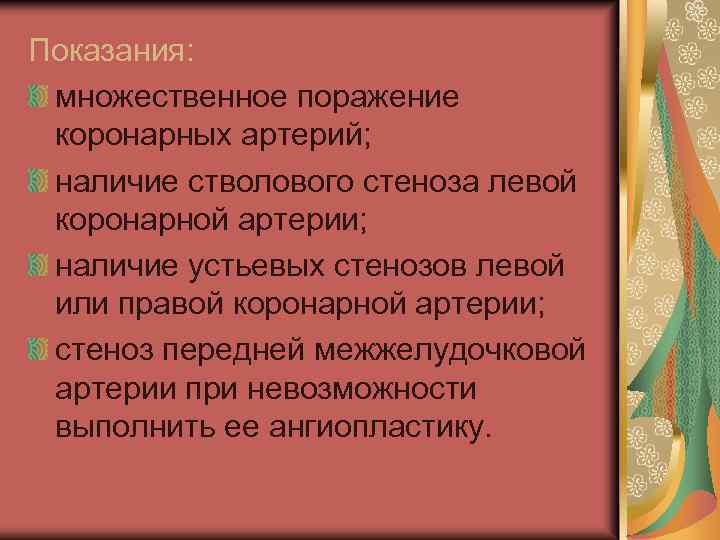 Показания:

множественное поражение коронарных артерий;

наличие стволового стеноза левой коронарной артерии;

наличие устьевых стенозов левой или правой коронарной артерии;

стеноз передней межжелудочковой артерии при невозможности выполнить ее ангиопластику.